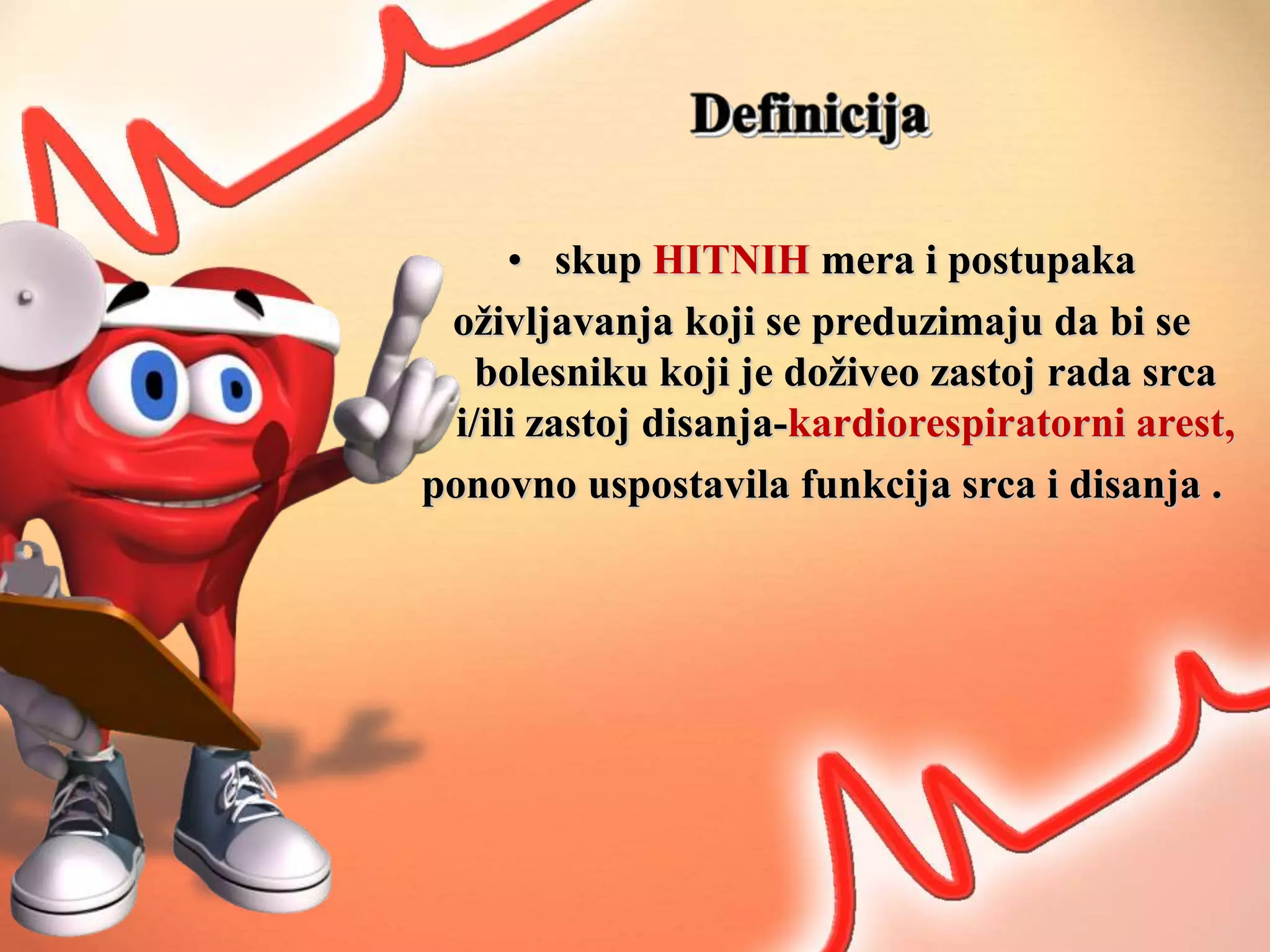 Definicija

• skup HITNIH mera i postupaka oživljavanja koji se preduzimaju da bi se bolesniku koji je doživeo zastoj rada srca i/ili zastoj disanja-kardiorespiratorni arest, ponovno uspostavila funkcija srca i disanja .